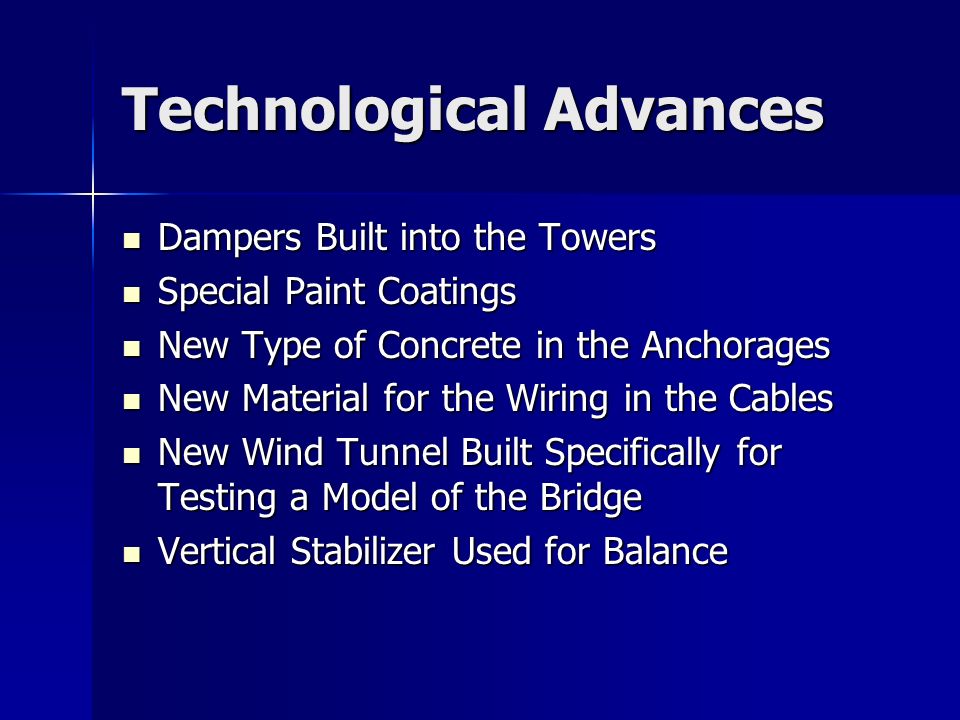 Technological Advances

- Dampers Built into the Towers
- Special Paint Coatings
- New Type of Concrete in the Anchorages
- New Material for the Wiring in the Cables
- New Wind Tunnel Built Specifically for Testing a Model of the Bridge
- Vertical Stabilizer Used for Balance